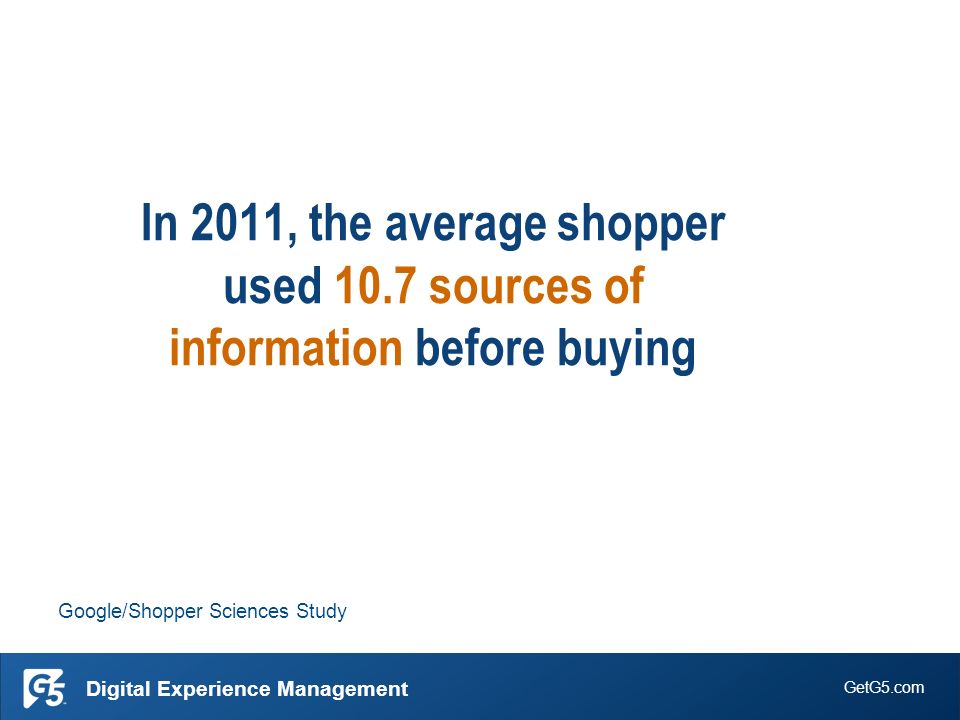 In 2011, the average shopper used 10.7 sources of information before buying

Google/Shopper Sciences Study

G5 Digital Experience Management

GetG5.com